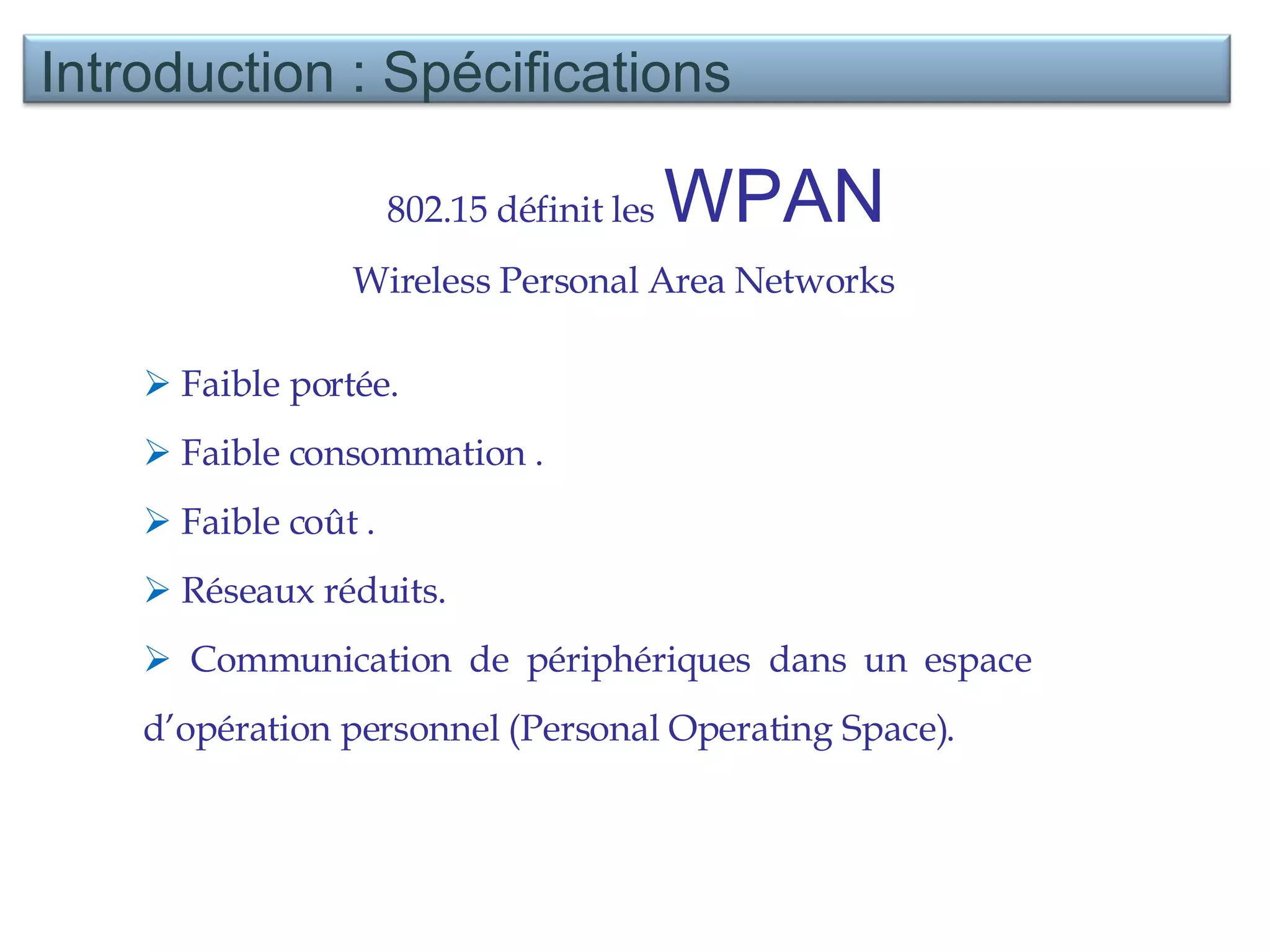 Introduction : Spécifications

802.15 définit les WPAN

Wireless Personal Area Networks

➢ Faible portée.

➢ Faible consommation .

➢ Faible coût .

➢ Réseaux réduits.

➢ Communication de périphériques dans un espace d'opération personnel (Personal Operating Space).